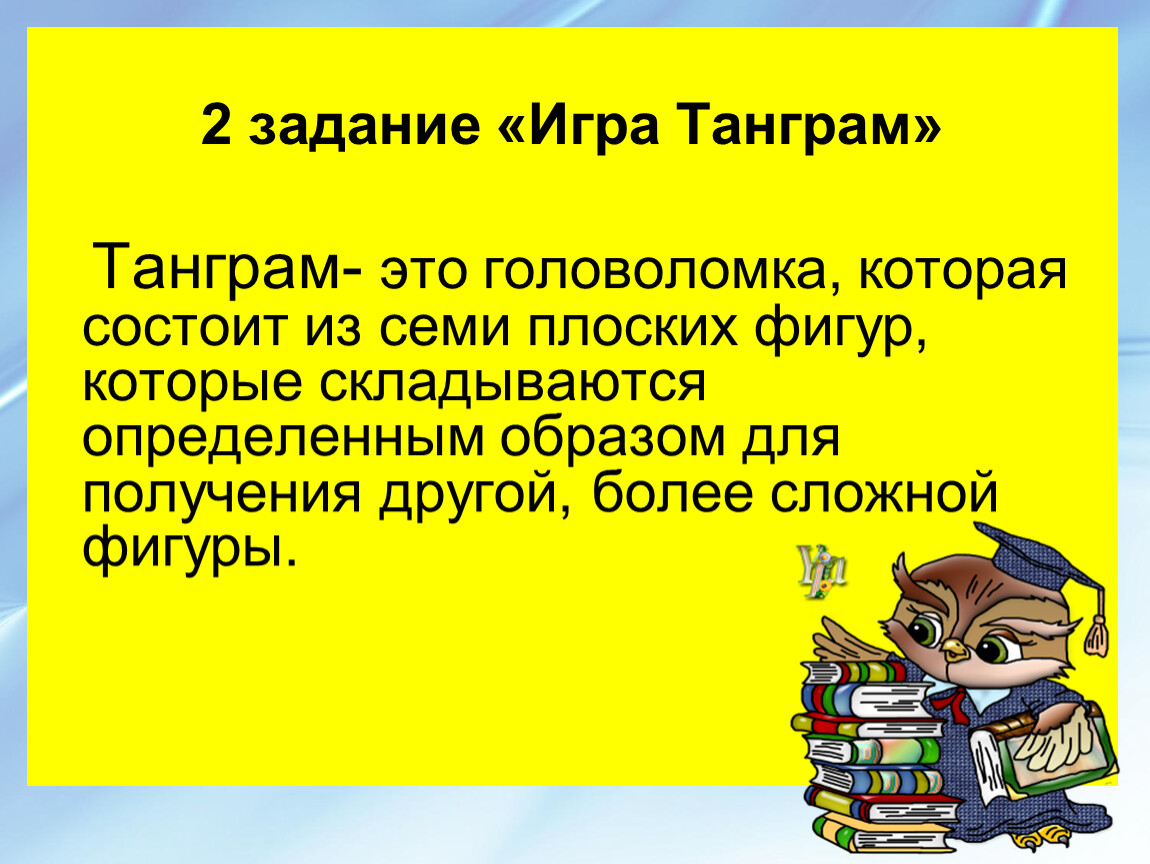 2 задание «Игра Танграм»

Танграм- это головоломка, которая состоит из семи плоских фигур, которые складываются определенным образом для получения другой, более сложной фигуры.